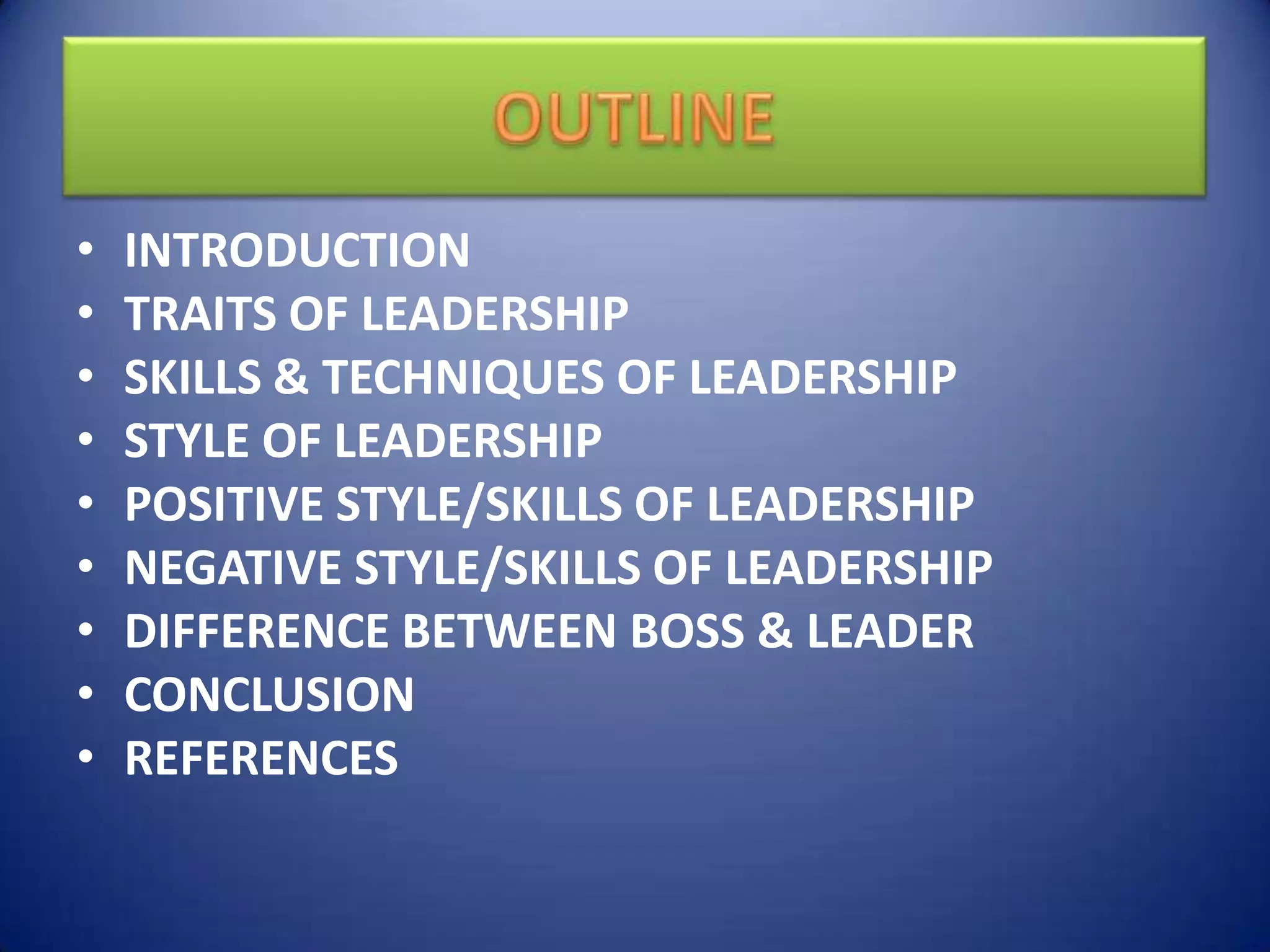 OUTLINE

• INTRODUCTION
• TRAITS OF LEADERSHIP
• SKILLS & TECHNIQUES OF LEADERSHIP
• STYLE OF LEADERSHIP
• POSITIVE STYLE/SKILLS OF LEADERSHIP
• NEGATIVE STYLE/SKILLS OF LEADERSHIP
• DIFFERENCE BETWEEN BOSS & LEADER
• CONCLUSION
• REFERENCES